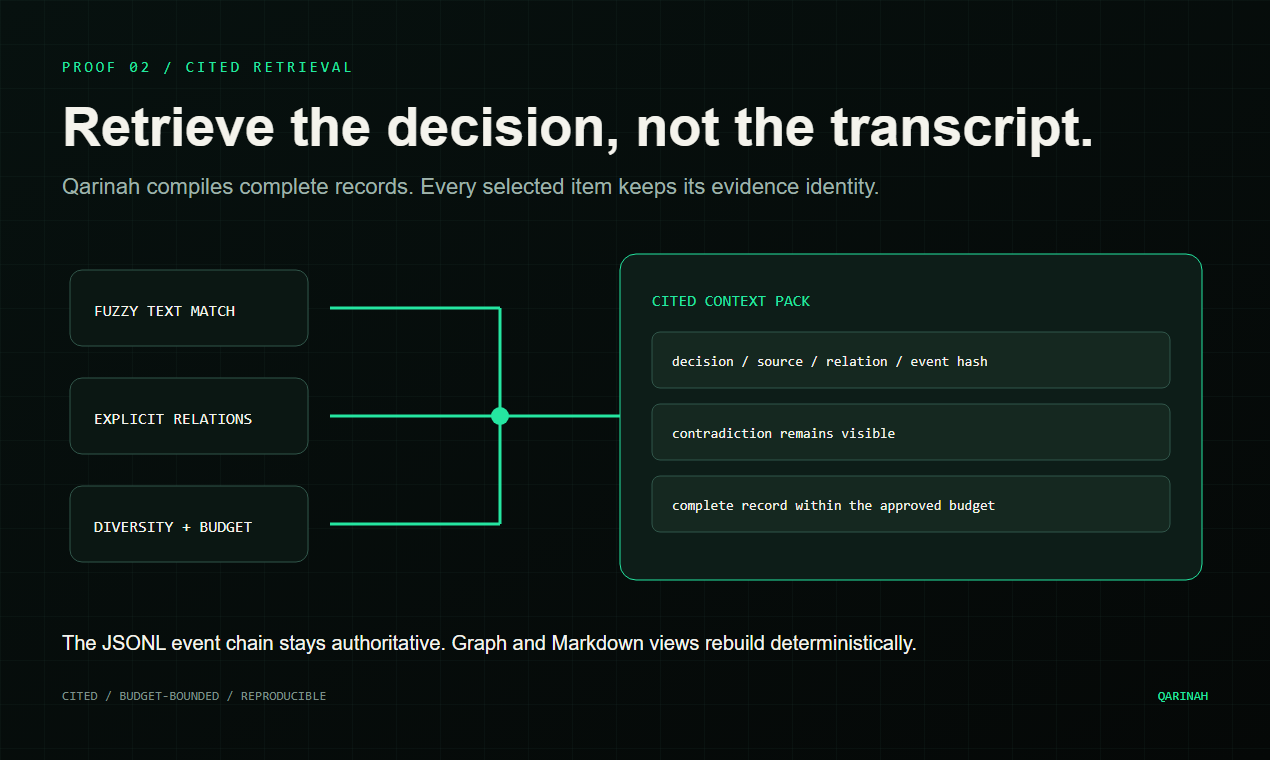 PROOF 02 / CITED RETRIEVAL

Retrieve the decision, not the transcript.

Qarinah compiles complete records. Every selected item keeps its evidence identity.

FUZZY TEXT MATCH

EXPLICIT RELATIONS

DIVERSITY + BUDGET

CITED CONTEXT PACK

decision / source / relation / event hash

contradiction remains visible

complete record within the approved budget

The JSONL event chain stays authoritative. Graph and Markdown views rebuild deterministically.

CITED / BUDGET-BOUNDED / REPRODUCIBLE

QARINAH